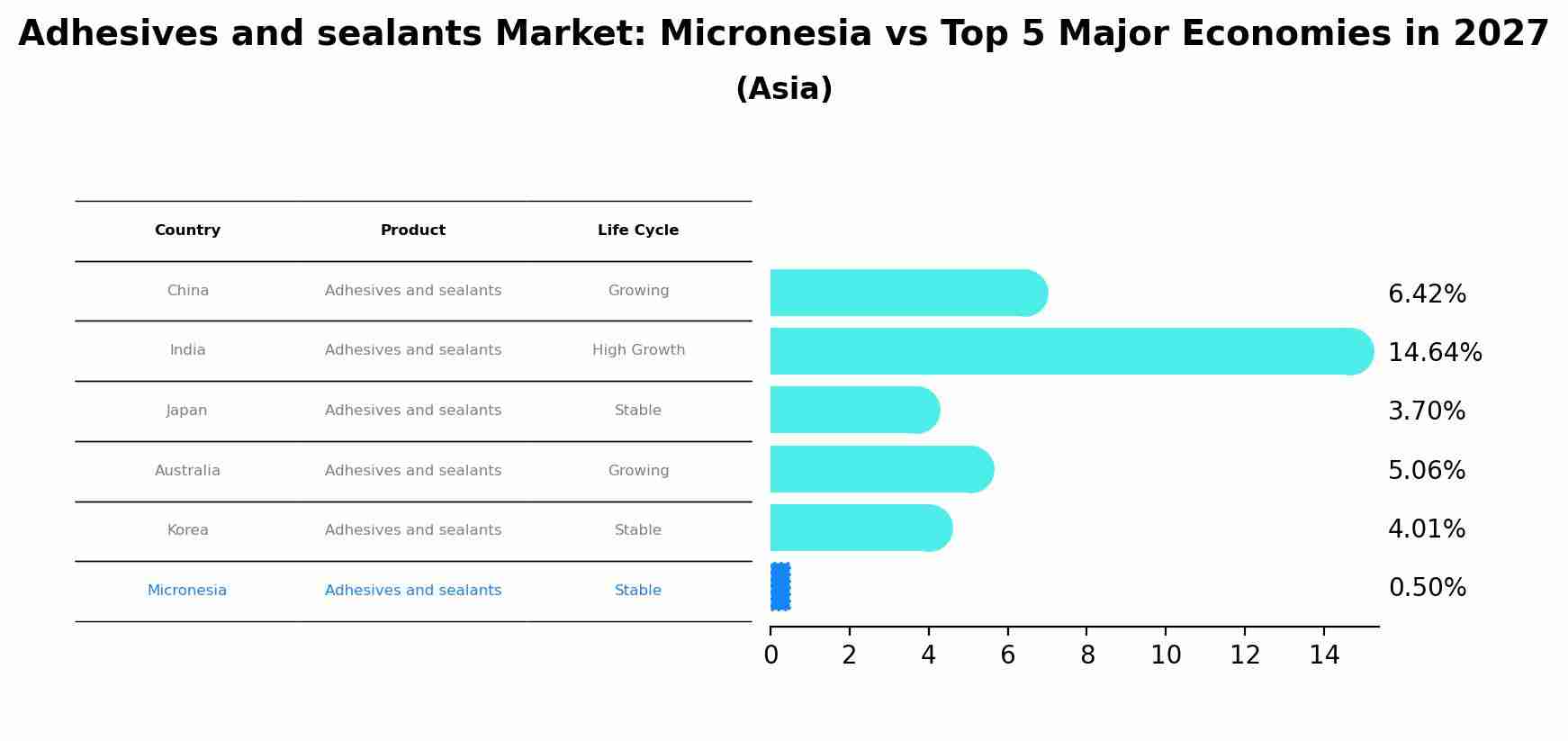 Adhesives and sealants Market: Micronesia vs Top 5 Major Economies in 2027
(Asia)

| Country | Product | Life Cycle |
|---|---|---|
| China | Adhesives and sealants | Growing |
| India | Adhesives and sealants | High Growth |
| Japan | Adhesives and sealants | Stable |
| Australia | Adhesives and sealants | Growing |
| Korea | Adhesives and sealants | Stable |
| Micronesia | Adhesives and sealants | Stable |

6.42%
14.64%
3.70%
5.06%
4.01%
0.50%

0 2 4 6 8 10 12 14